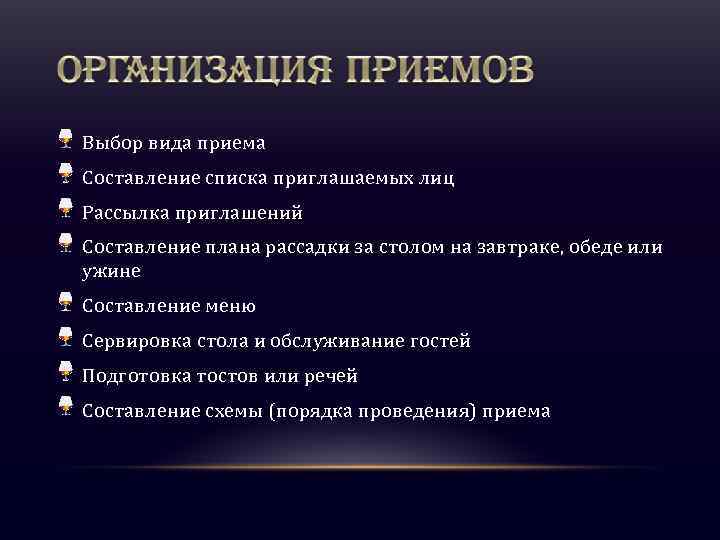 ОРГАНИЗАЦИЯ ПРИЕМОВ

Выбор вида приема
Составление списка приглашаемых лиц
Рассылка приглашений
Составление плана рассадки за столом на завтраке, обеде или ужине
Составление меню
Сервировка стола и обслуживание гостей
Подготовка тостов или речей
Составление схемы (порядка проведения) приема